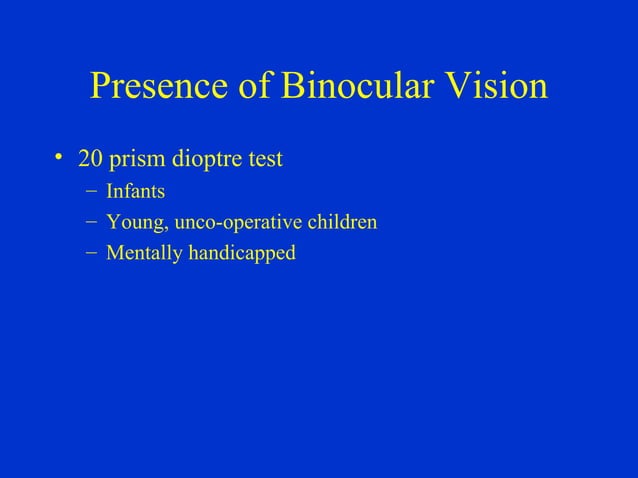 Presence of Binocular Vision

• 20 prism dioptre test
– Infants
– Young, unco-operative children
– Mentally handicapped